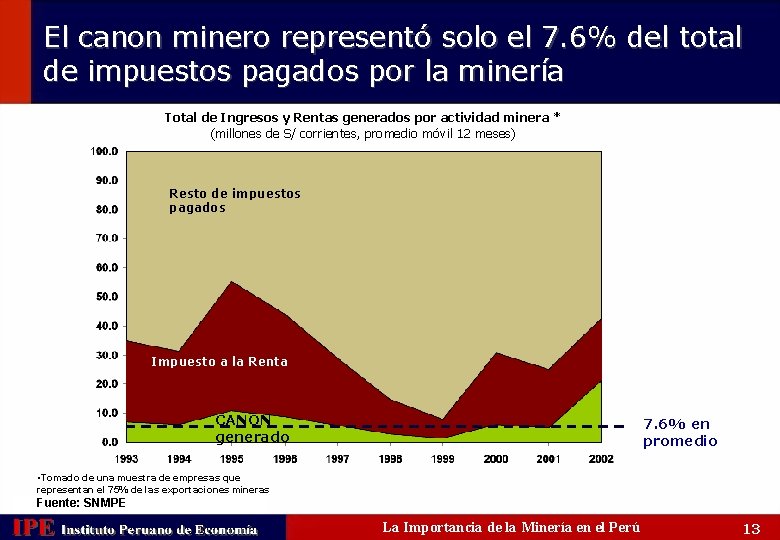 El canon minero representó solo el 7.6% del total de impuestos pagados por la minería

Total de Ingresos y Rentas generados por actividad minera *
(millones de S/ corrientes, promedio móvil 12 meses)

100.0
90.0
80.0
70.0
60.0
50.0
40.0
30.0
20.0
10.0
0.0

Resto de impuestos pagados

Impuesto a la Renta

CANON generado

7.6% en promedio

1993 1994 1995 1996 1997 1998 1999 2000 2001 2002

•Tomado de una muestra de empresas que representan el 75% de las exportaciones mineras
Fuente: SNMPE

IPE Instituto Peruano de Economía

La Importancia de la Minería en el Perú

13